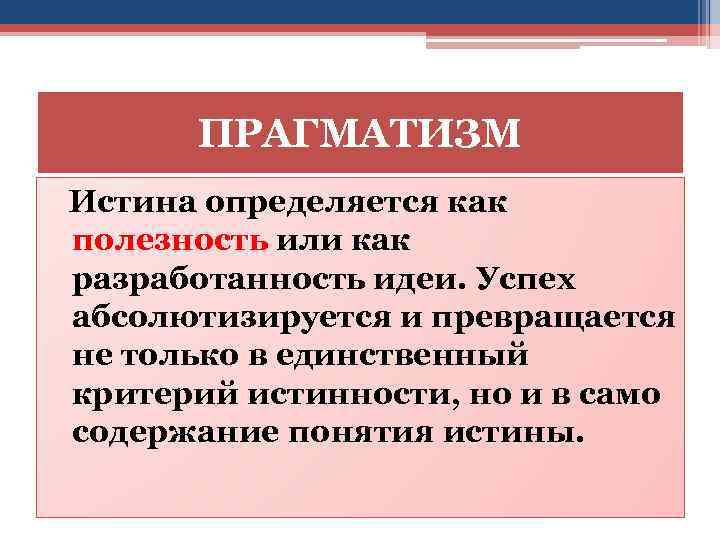 ПРАГМАТИЗМ

Истина определяется как полезность или как разработанность идеи. Успех абсолютизируется и превращается не только в единственный критерий истинности, но и в само содержание понятия истины.